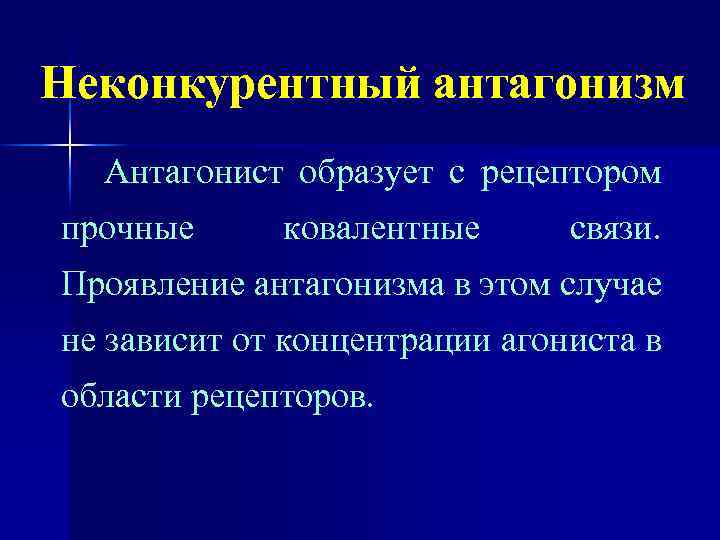 Неконкурентный антагонизм

Антагонист образует с рецептором прочные ковалентные связи. Проявление антагонизма в этом случае не зависит от концентрации агониста в области рецепторов.